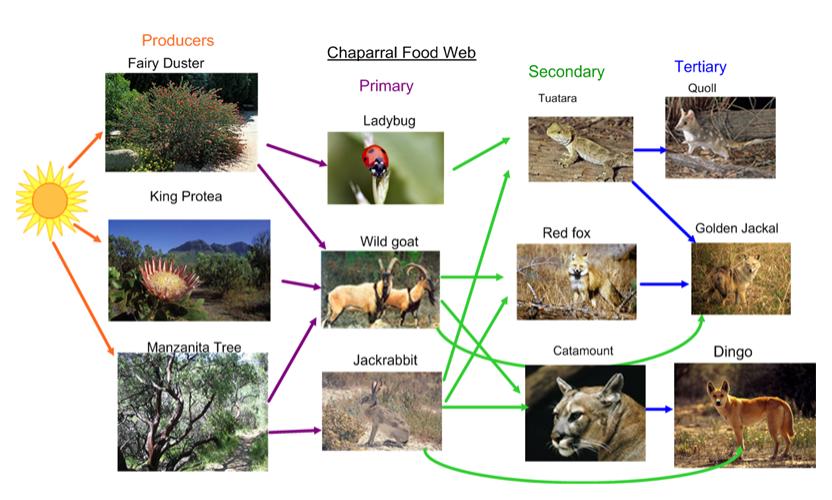 Chaparral Food Web

Producers
Fairy Duster
King Protea
Manzanita Tree

Primary
Ladybug
Wild goat
Jackrabbit

Secondary
Tuatara
Red fox
Catamount

Tertiary
Quoll
Golden Jackal
Dingo